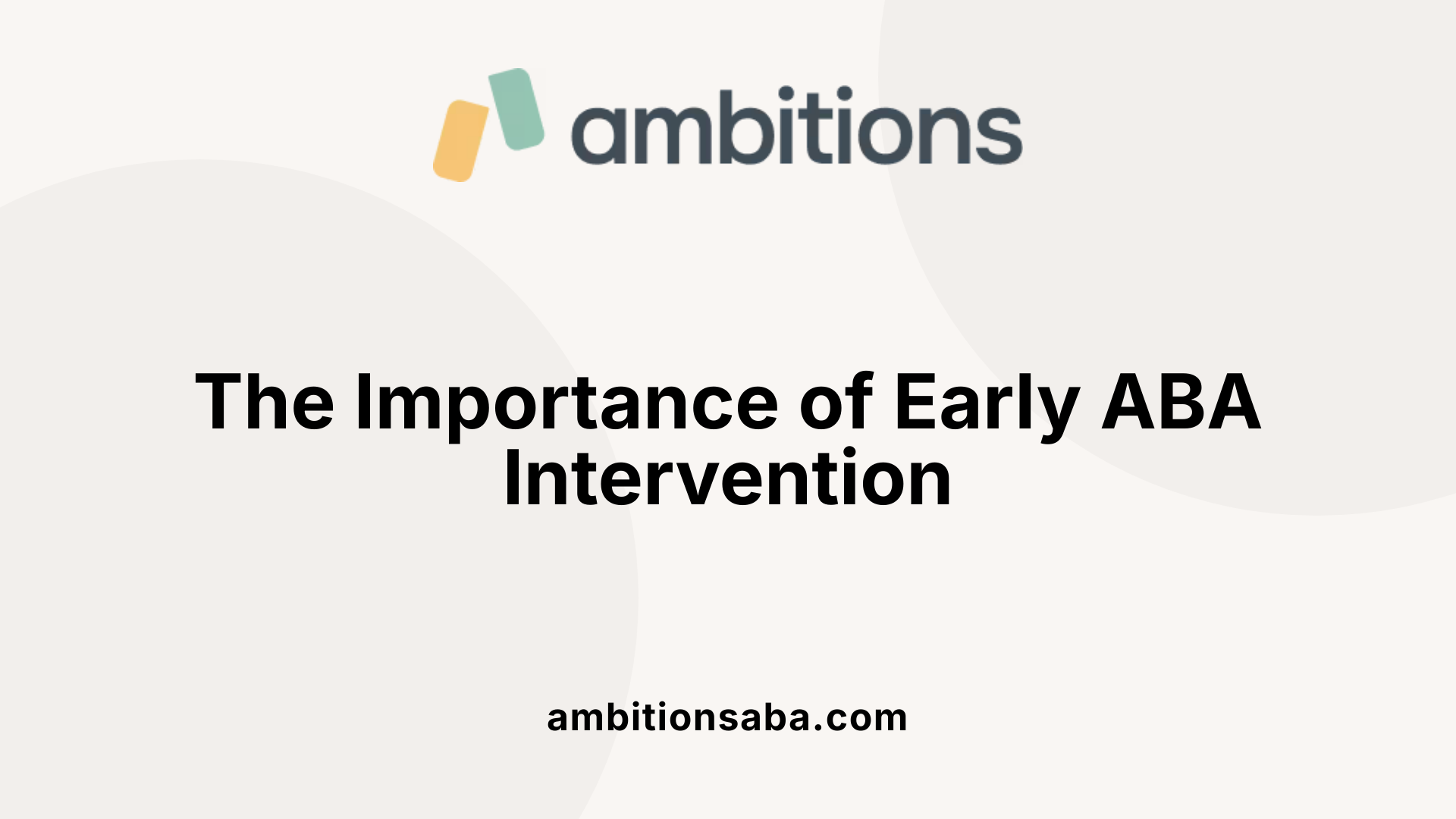 ambitions

The Importance of Early ABA Intervention

ambitionsaba.com